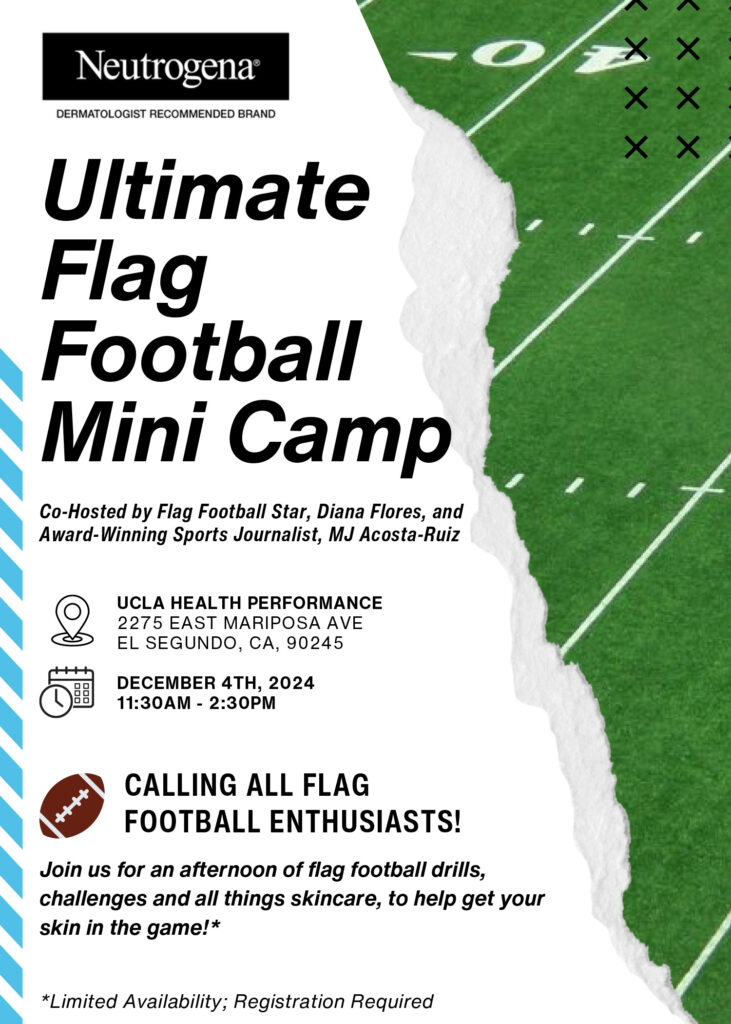 Neutrogena®
DERMATOLOGIST RECOMMENDED BRAND

Ultimate Flag Football Mini Camp

Co-Hosted by Flag Football Star, Diana Flores, and Award-Winning Sports Journalist, MJ Acosta-Ruiz

UCLA HEALTH PERFORMANCE
2275 EAST MARIPOSA AVE
EL SEGUNDO, CA, 90245

DECEMBER 4TH, 2024
11:30AM - 2:30PM

CALLING ALL FLAG FOOTBALL ENTHUSIASTS!

Join us for an afternoon of flag football drills, challenges and all things skincare, to help get your skin in the game!*

*Limited Availability; Registration Required